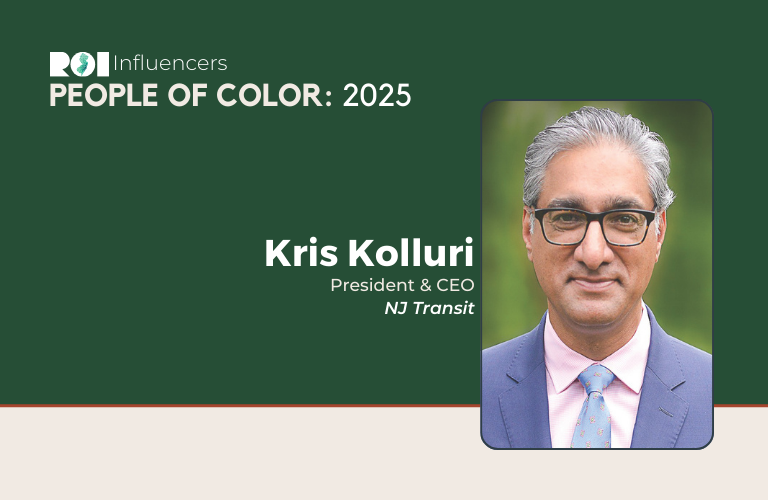 ROI Influencers
PEOPLE OF COLOR: 2025

Kris Kolluri
President & CEO
NJ Transit